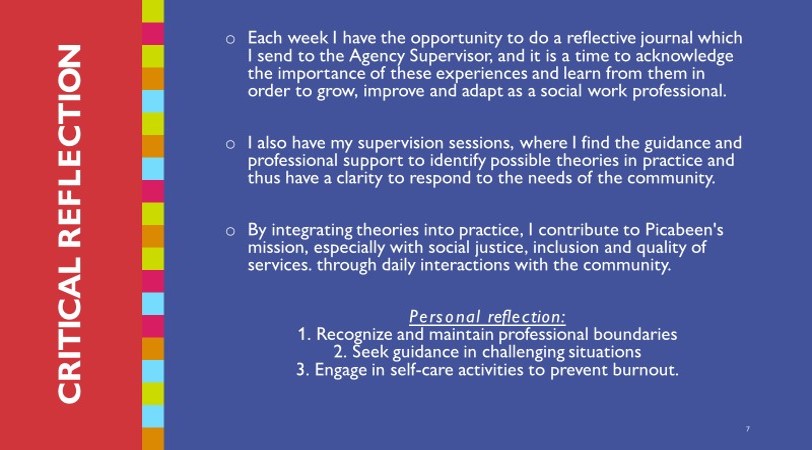 CRITICAL REFLECTION

○ Each week I have the opportunity to do a reflective journal which I send to the Agency Supervisor, and it is a time to acknowledge the importance of these experiences and learn from them in order to grow, improve and adapt as a social work professional.

○ I also have my supervision sessions, where I find the guidance and professional support to identify possible theories in practice and thus have a clarity to respond to the needs of the community.

○ By integrating theories into practice, I contribute to Picabeen's mission, especially with social justice, inclusion and quality of services. through daily interactions with the community.

Personal reflection:
1. Recognize and maintain professional boundaries
2. Seek guidance in challenging situations
3. Engage in self-care activities to prevent burnout.

7